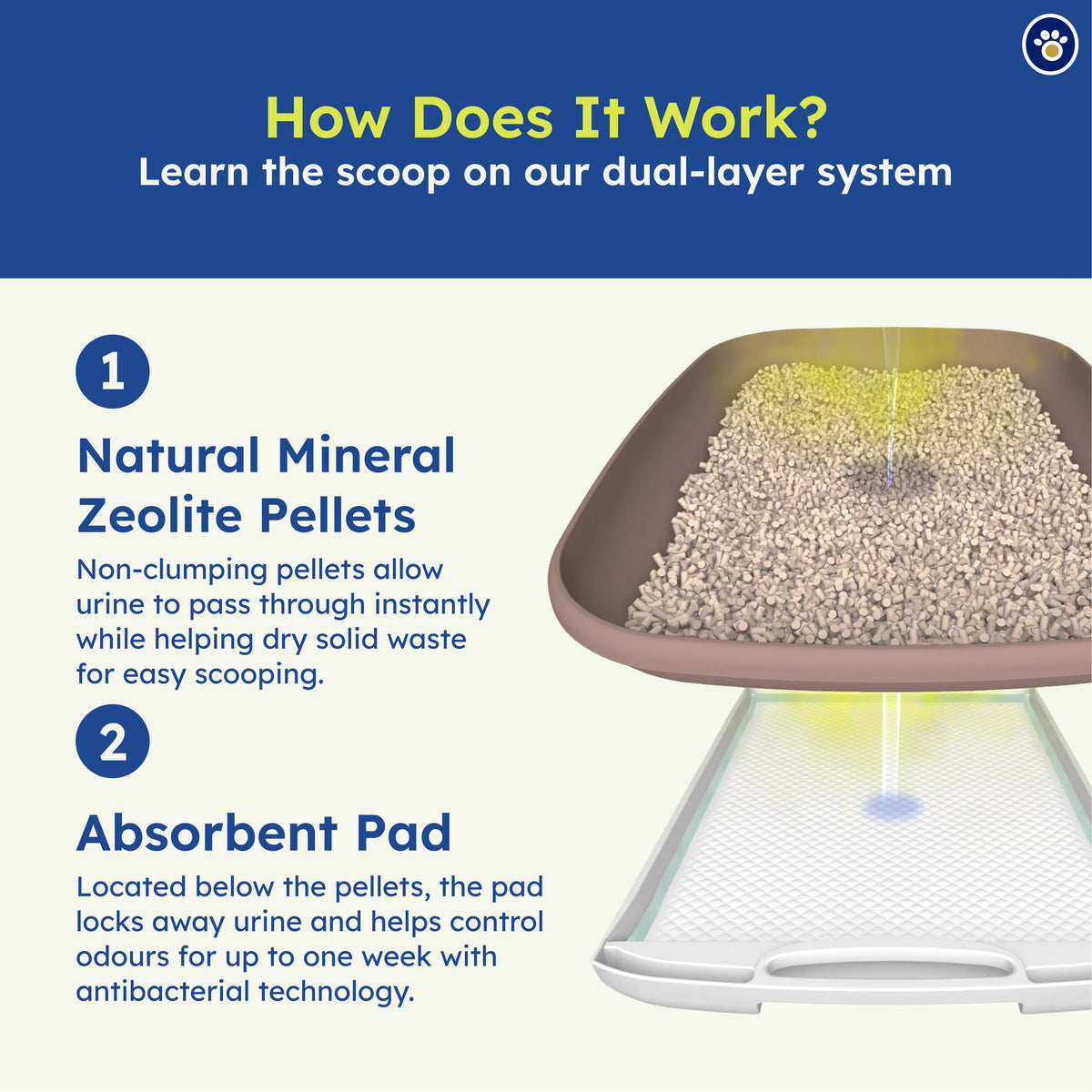 How Does It Work?
Learn the scoop on our dual-layer system

1

Natural Mineral Zeolite Pellets

Non-clumping pellets allow urine to pass through instantly while helping dry solid waste for easy scooping.

2

Absorbent Pad

Located below the pellets, the pad locks away urine and helps control odours for up to one week with antibacterial technology.